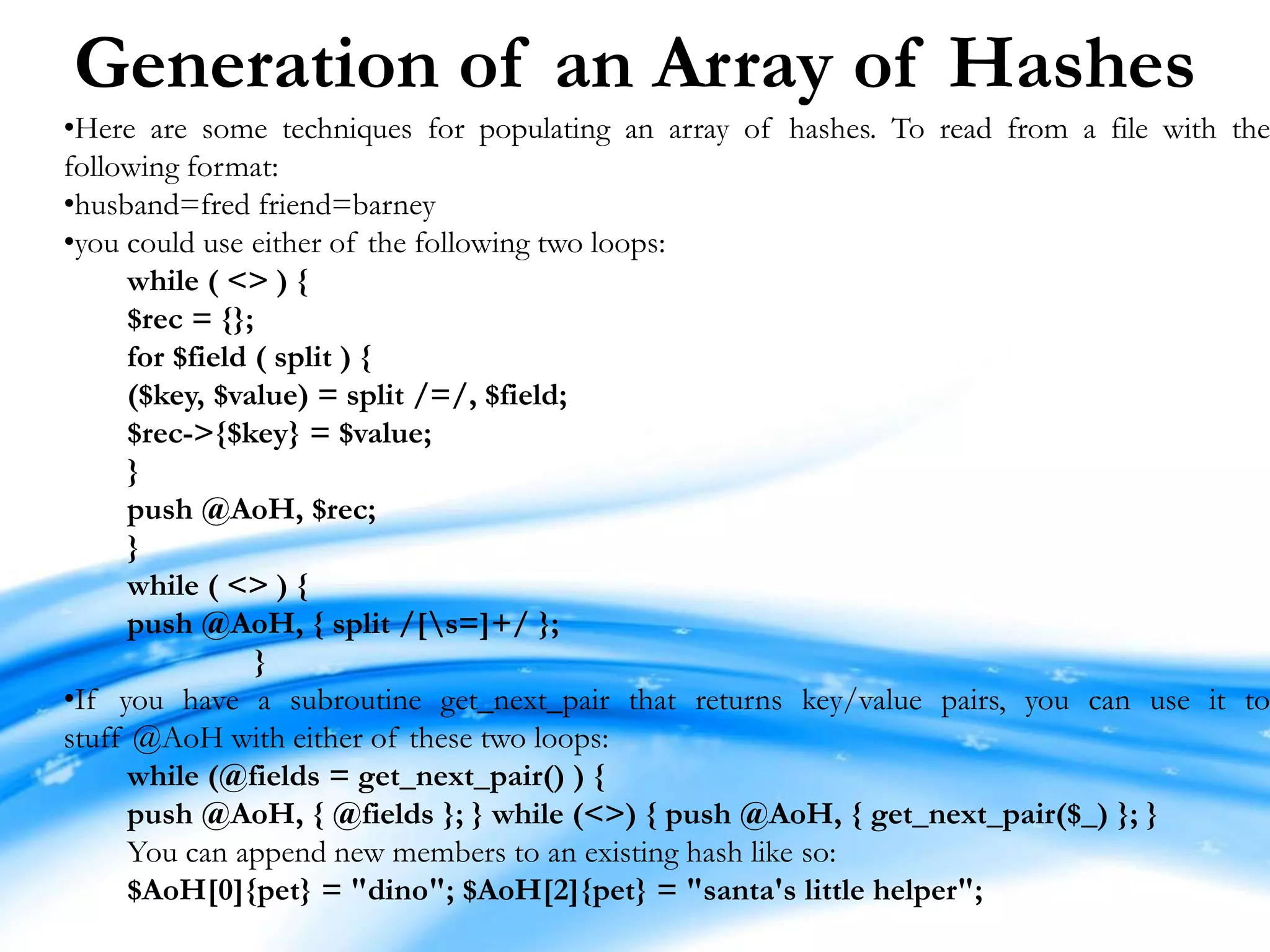 Generation of an Array of Hashes

•Here are some techniques for populating an array of hashes. To read from a file with the following format:
•husband=fred friend=barney
•you could use either of the following two loops:

while ( <> ) {
$rec = {};
for $field ( split ) {
($key, $value) = split /=/, $field;
$rec->{$key} = $value;
}
push @AoH, $rec;
}
while ( <> ) {
push @AoH, { split /[\s=]+/ };
}

•If you have a subroutine get_next_pair that returns key/value pairs, you can use it to stuff @AoH with either of these two loops:

while (@fields = get_next_pair() ) {
push @AoH, { @fields }; } while (<>) { push @AoH, { get_next_pair($_) }; }
You can append new members to an existing hash like so:
$AoH[0]{pet} = "dino"; $AoH[2]{pet} = "santa's little helper";